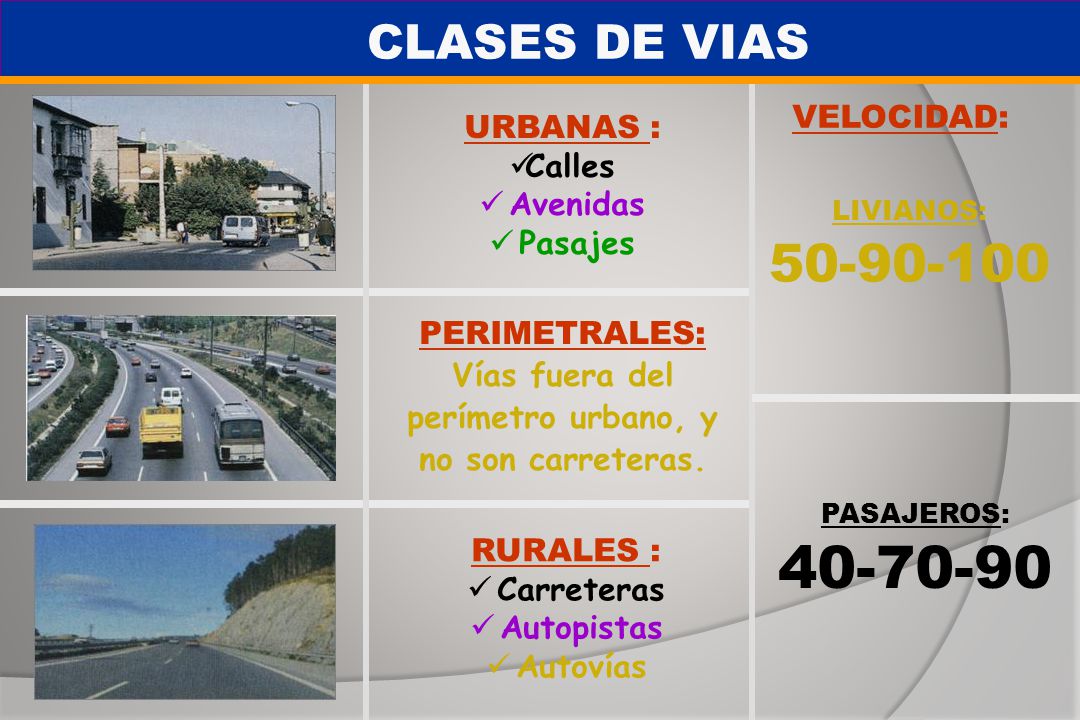 CLASES DE VIAS

URBANAS :
✓Calles
✓ Avenidas
✓ Pasajes

PERIMETRALES:
Vías fuera del perímetro urbano, y no son carreteras.

RURALES :
✓ Carreteras
✓ Autopistas
✓ Autovías

VELOCIDAD:

LIVIANOS:
50-90-100

PASAJEROS:
40-70-90